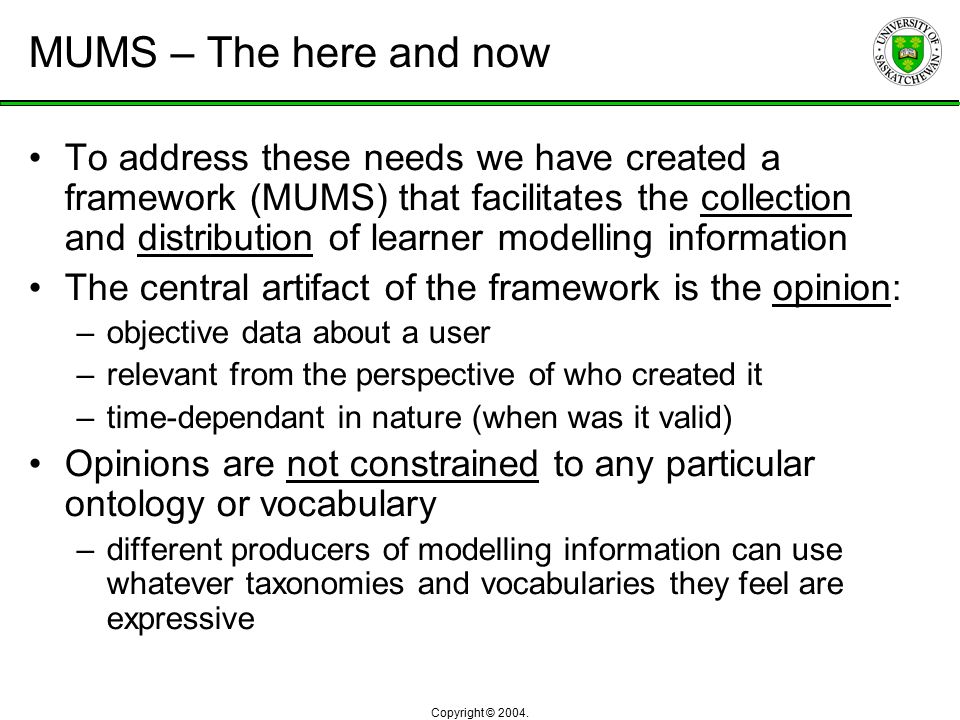 MUMS – The here and now

UNIVERSITY OF SASKATCHEWAN

• To address these needs we have created a framework (MUMS) that facilitates the collection and distribution of learner modelling information

• The central artifact of the framework is the opinion:
– objective data about a user
– relevant from the perspective of who created it
– time-dependant in nature (when was it valid)

• Opinions are not constrained to any particular ontology or vocabulary
– different producers of modelling information can use whatever taxonomies and vocabularies they feel are expressive

Copyright © 2004.